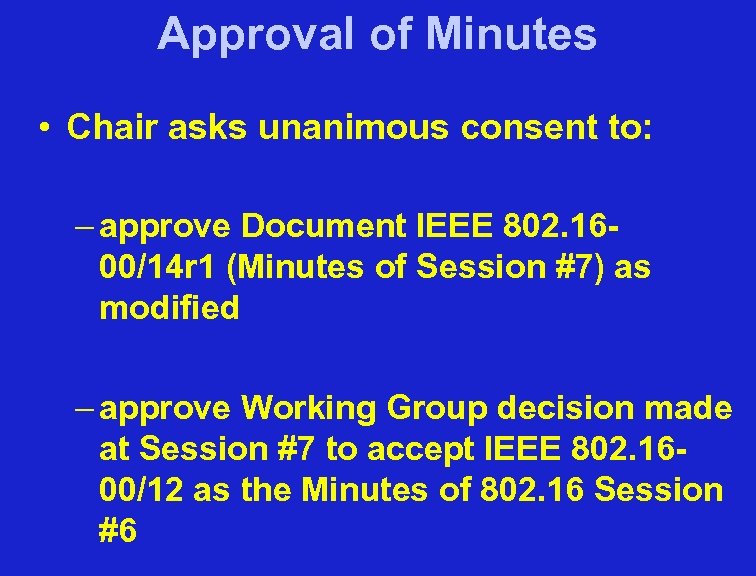 Approval of Minutes

• Chair asks unanimous consent to:

– approve Document IEEE 802.16-00/14r1 (Minutes of Session #7) as modified

– approve Working Group decision made at Session #7 to accept IEEE 802.16-00/12 as the Minutes of 802.16 Session #6